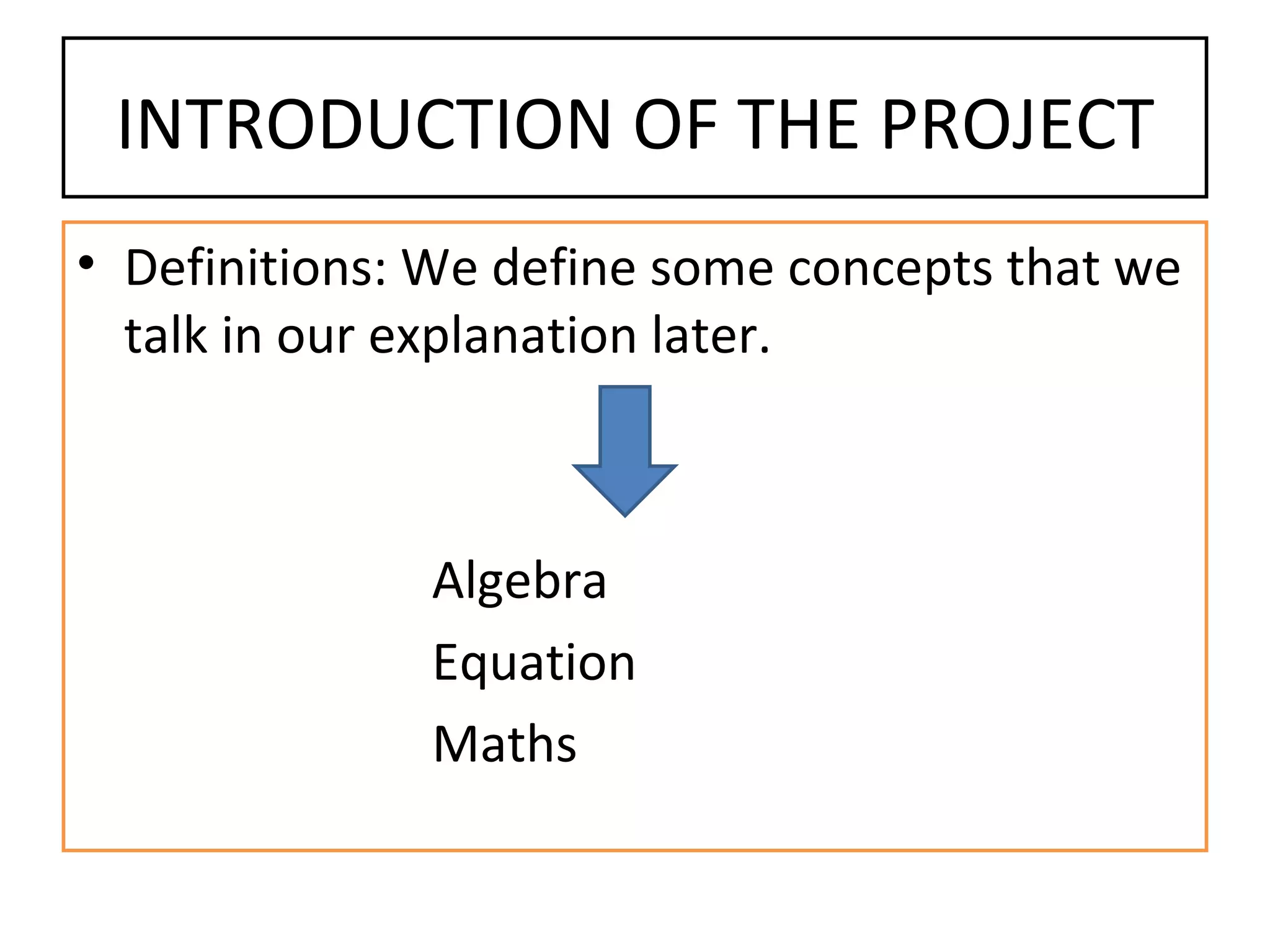 INTRODUCTION OF THE PROJECT

• Definitions: We define some concepts that we talk in our explanation later.

Algebra

Equation

Maths